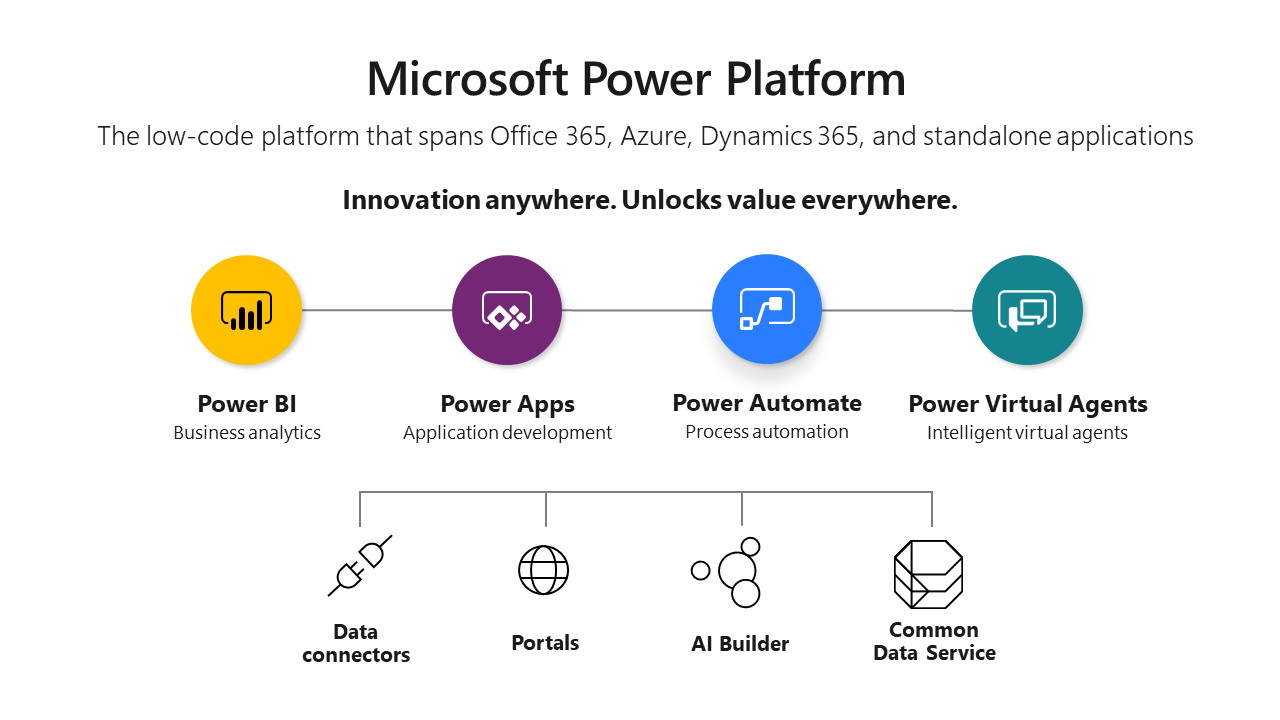 Microsoft Power Platform

The low-code platform that spans Office 365, Azure, Dynamics 365, and standalone applications

Innovation anywhere. Unlocks value everywhere.

Power BI
Business analytics

Power Apps
Application development

Power Automate
Process automation

Power Virtual Agents
Intelligent virtual agents

Data connectors

Portals

AI Builder

Common Data Service